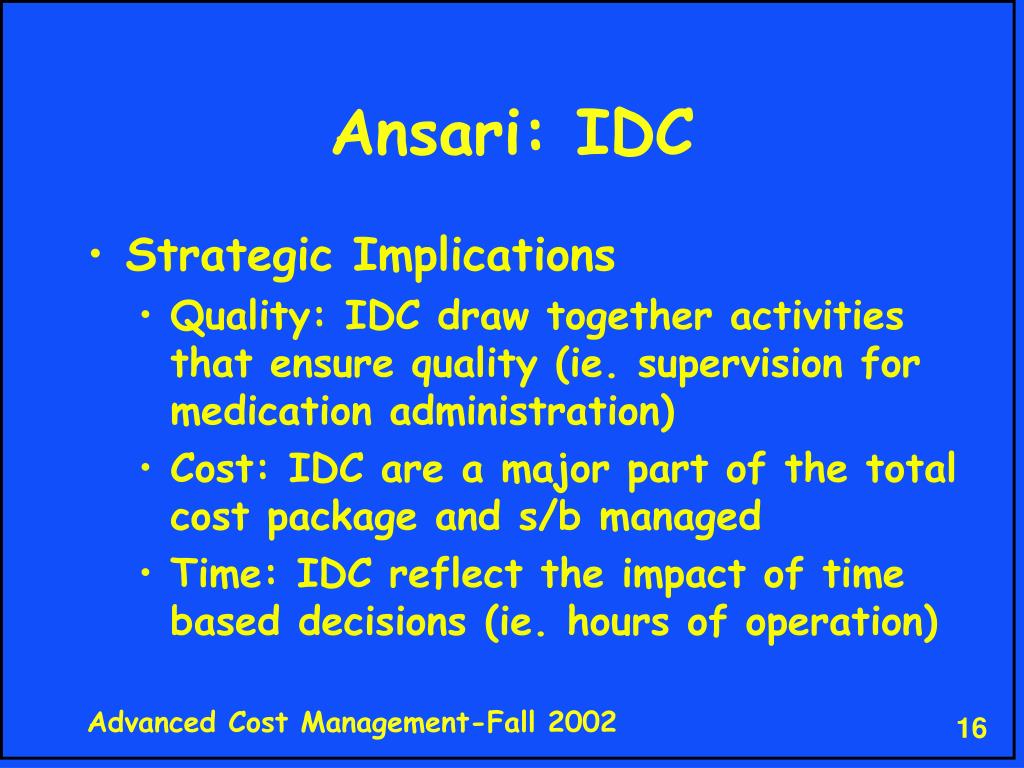 Ansari: IDC

• Strategic Implications
  • Quality: IDC draw together activities that ensure quality (ie. supervision for medication administration)
  • Cost: IDC are a major part of the total cost package and s/b managed
  • Time: IDC reflect the impact of time based decisions (ie. hours of operation)

Advanced Cost Management-Fall 2002

16